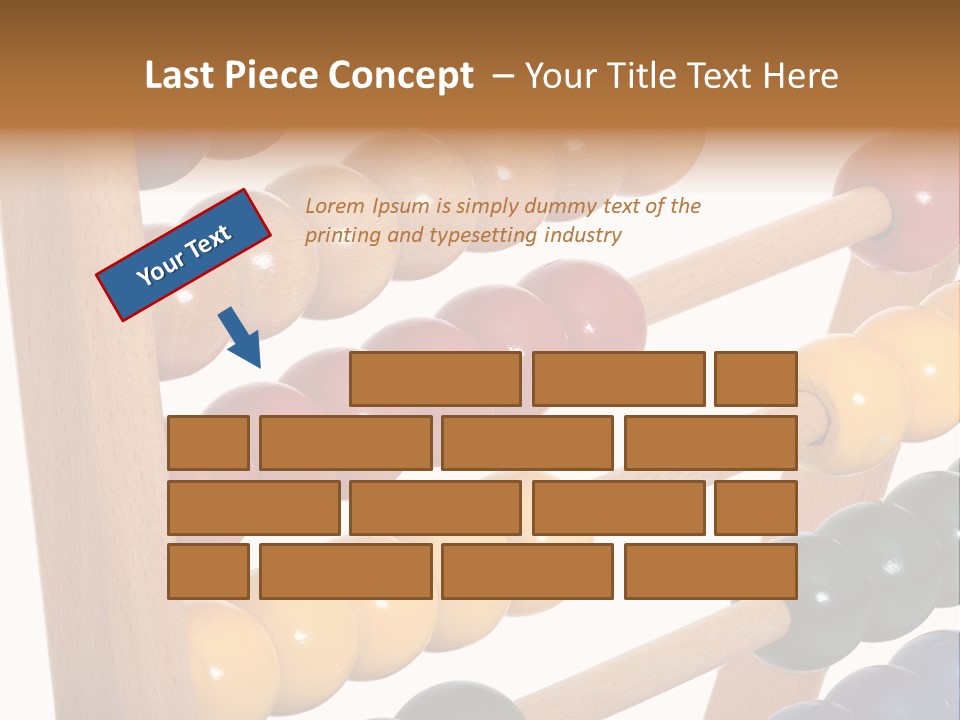 Last Piece Concept – Your Title Text Here

Your Text

Lorem Ipsum is simply dummy text of the printing and typesetting industry